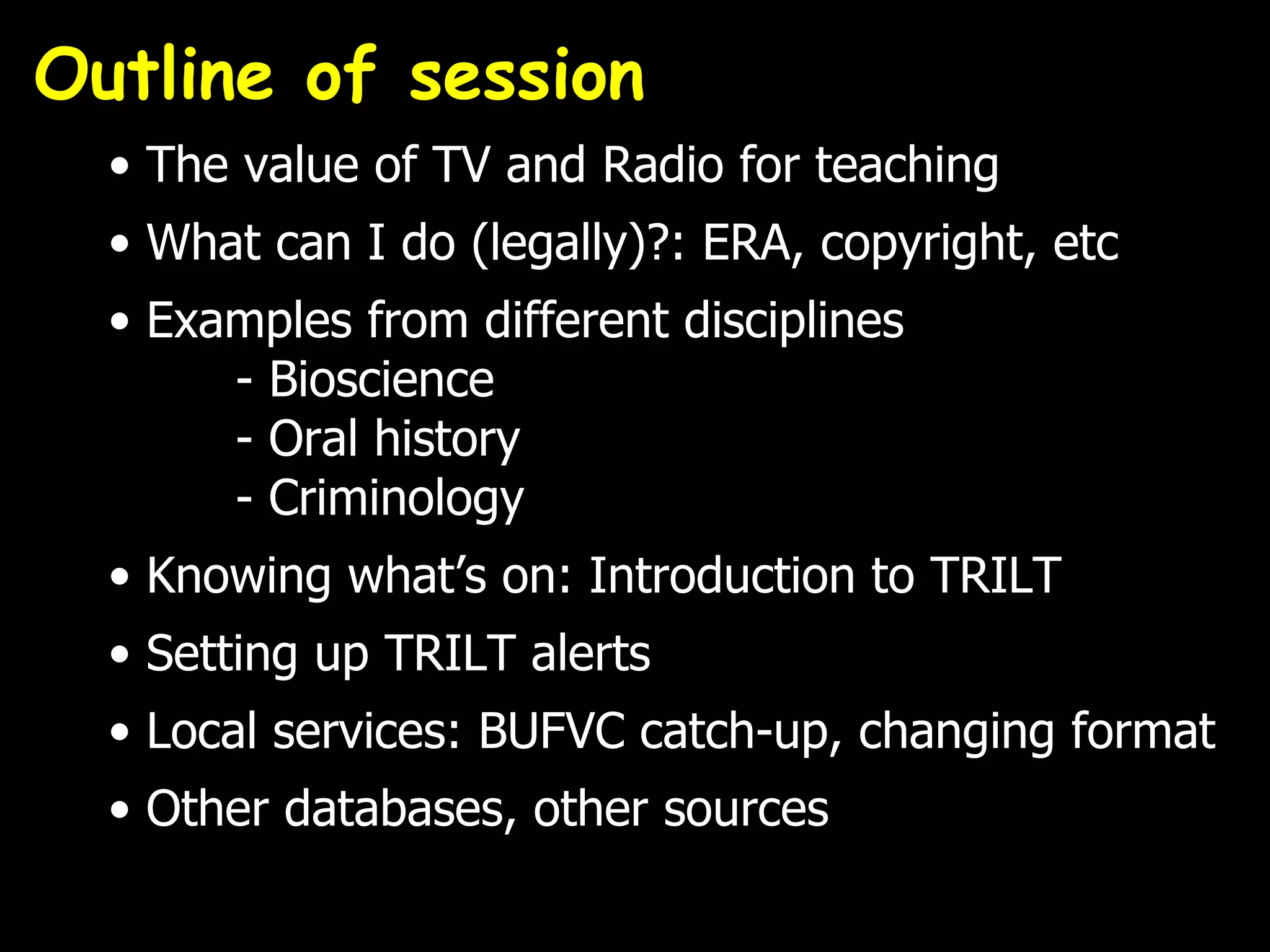 Outline of session

• The value of TV and Radio for teaching
• What can I do (legally)?: ERA, copyright, etc
• Examples from different disciplines
- Bioscience
- Oral history
- Criminology
• Knowing what’s on: Introduction to TRILT
• Setting up TRILT alerts
• Local services: BUFVC catch-up, changing format
• Other databases, other sources